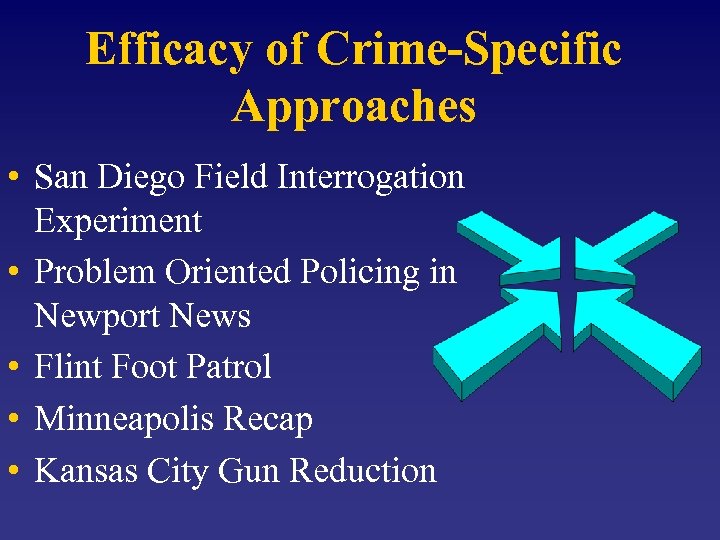 Efficacy of Crime-Specific Approaches

• San Diego Field Interrogation Experiment
• Problem Oriented Policing in Newport News
• Flint Foot Patrol
• Minneapolis Recap
• Kansas City Gun Reduction